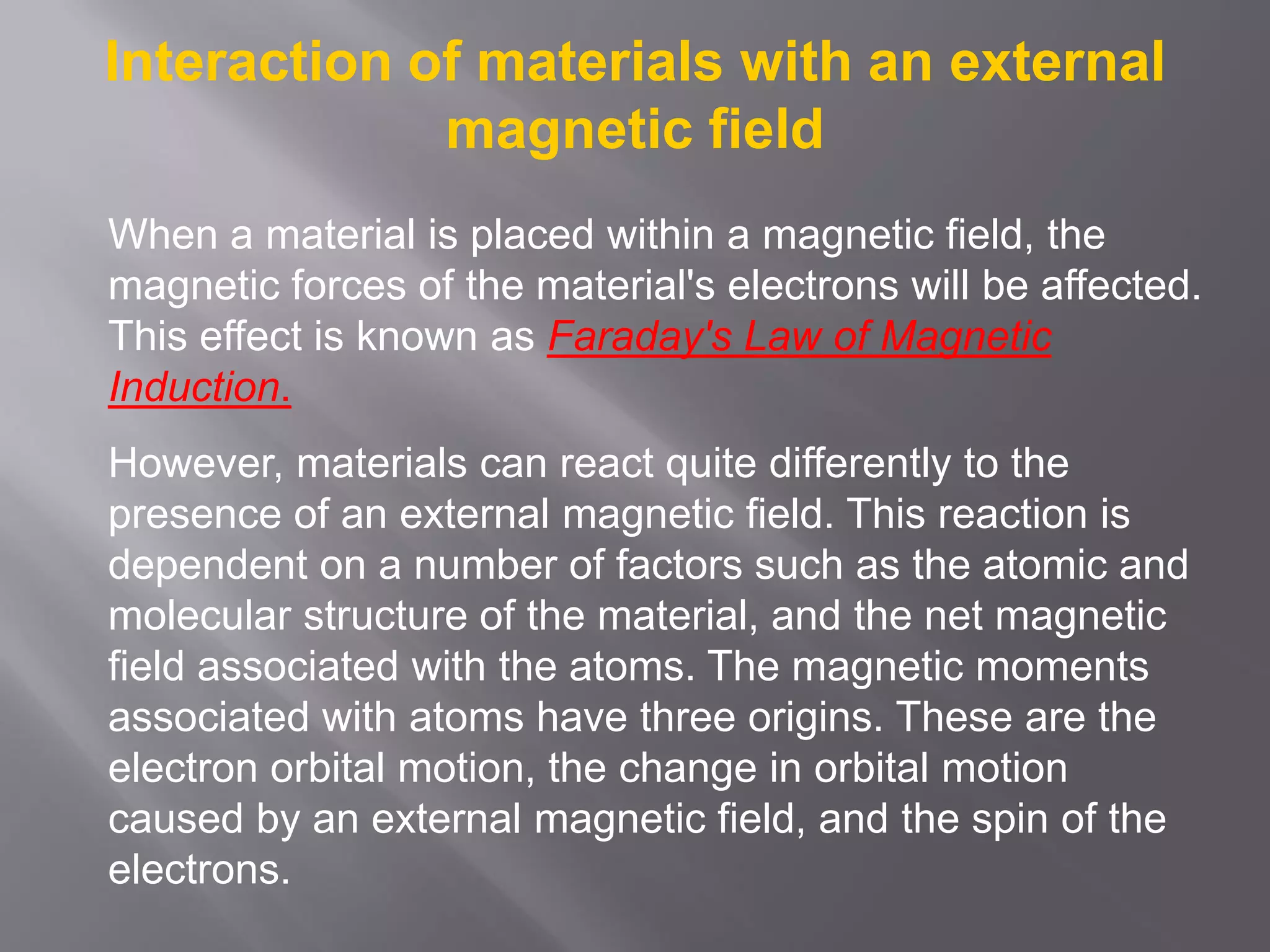 Interaction of materials with an external magnetic field

When a material is placed within a magnetic field, the magnetic forces of the material's electrons will be affected. This effect is known as Faraday's Law of Magnetic Induction.

However, materials can react quite differently to the presence of an external magnetic field. This reaction is dependent on a number of factors such as the atomic and molecular structure of the material, and the net magnetic field associated with the atoms. The magnetic moments associated with atoms have three origins. These are the electron orbital motion, the change in orbital motion caused by an external magnetic field, and the spin of the electrons.